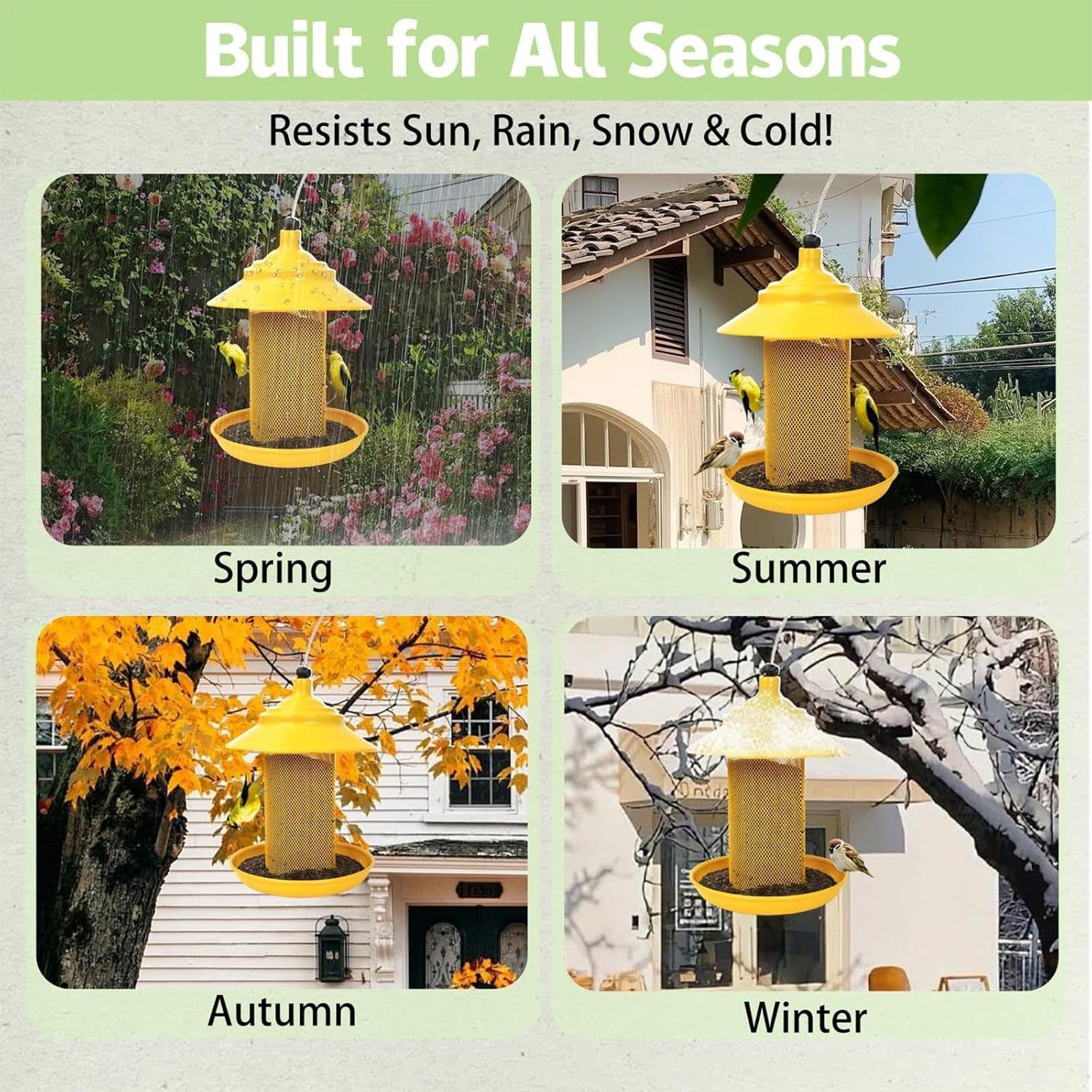 Built for All Seasons

Resists Sun, Rain, Snow & Cold!

Spring

Summer

1756

Autumn

Winter